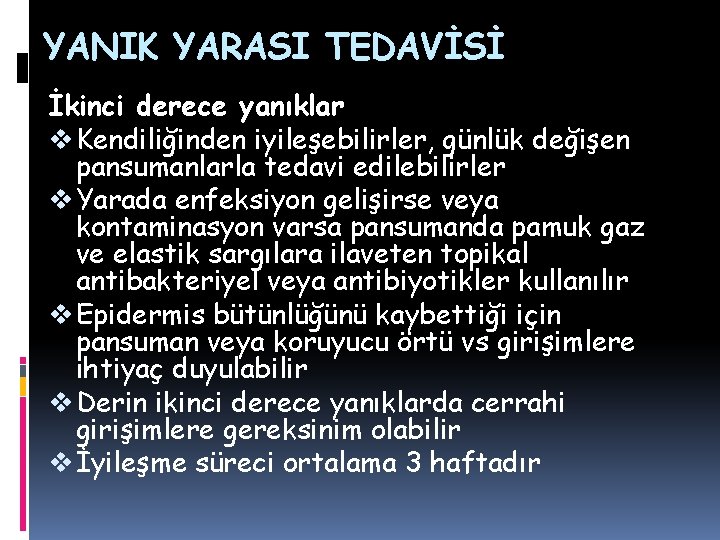 YANIK YARASI TEDAVİSİ

İkinci derece yanıklar

❖ Kendiliğinden iyileşebilirler, günlük değişen pansumanlarla tedavi edilebilirler

❖ Yarada enfeksiyon gelişirse veya kontaminasyon varsa pansumanda pamuk gaz ve elastik sargılara ilaveten topikal antibakteriyel veya antibiyotikler kullanılır

❖ Epidermis bütünlüğünü kaybettiği için pansuman veya koruyucu örtü vs girişimlere ihtiyaç duyulabilir

❖ Derin ikinci derece yanıklarda cerrahi girişimlere gereksinim olabilir

❖ İyileşme süreci ortalama 3 haftadır